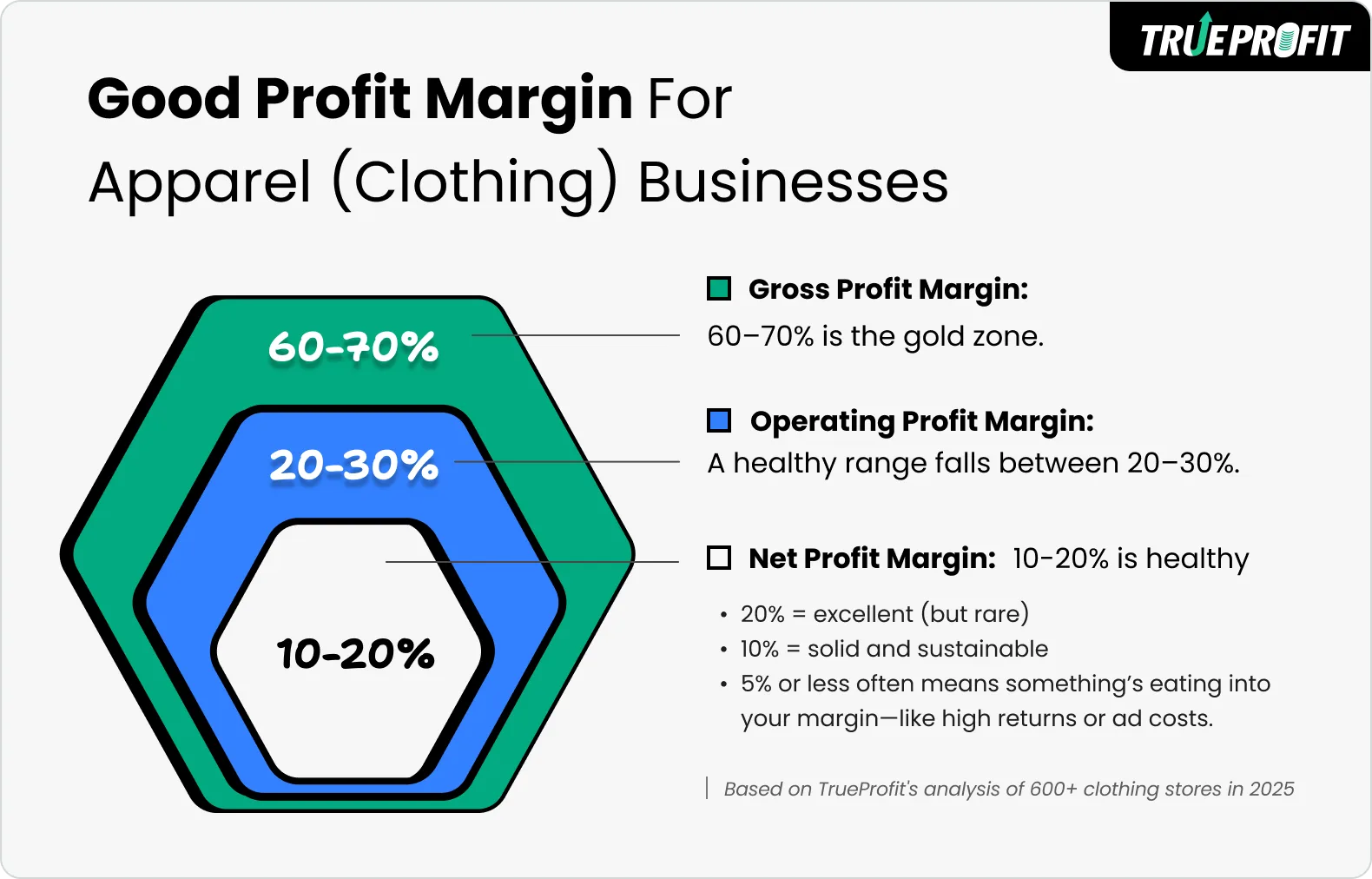 TRUEPROFIT

Good Profit Margin For Apparel (Clothing) Businesses

60-70%

20-30%

10-20%

Gross Profit Margin:
60–70% is the gold zone.

Operating Profit Margin:
A healthy range falls between 20–30%.

Net Profit Margin: 10-20% is healthy

• 20% = excellent (but rare)
• 10% = solid and sustainable
• 5% or less often means something's eating into your margin—like high returns or ad costs.

Based on TrueProfit's analysis of 600+ clothing stores in 2025